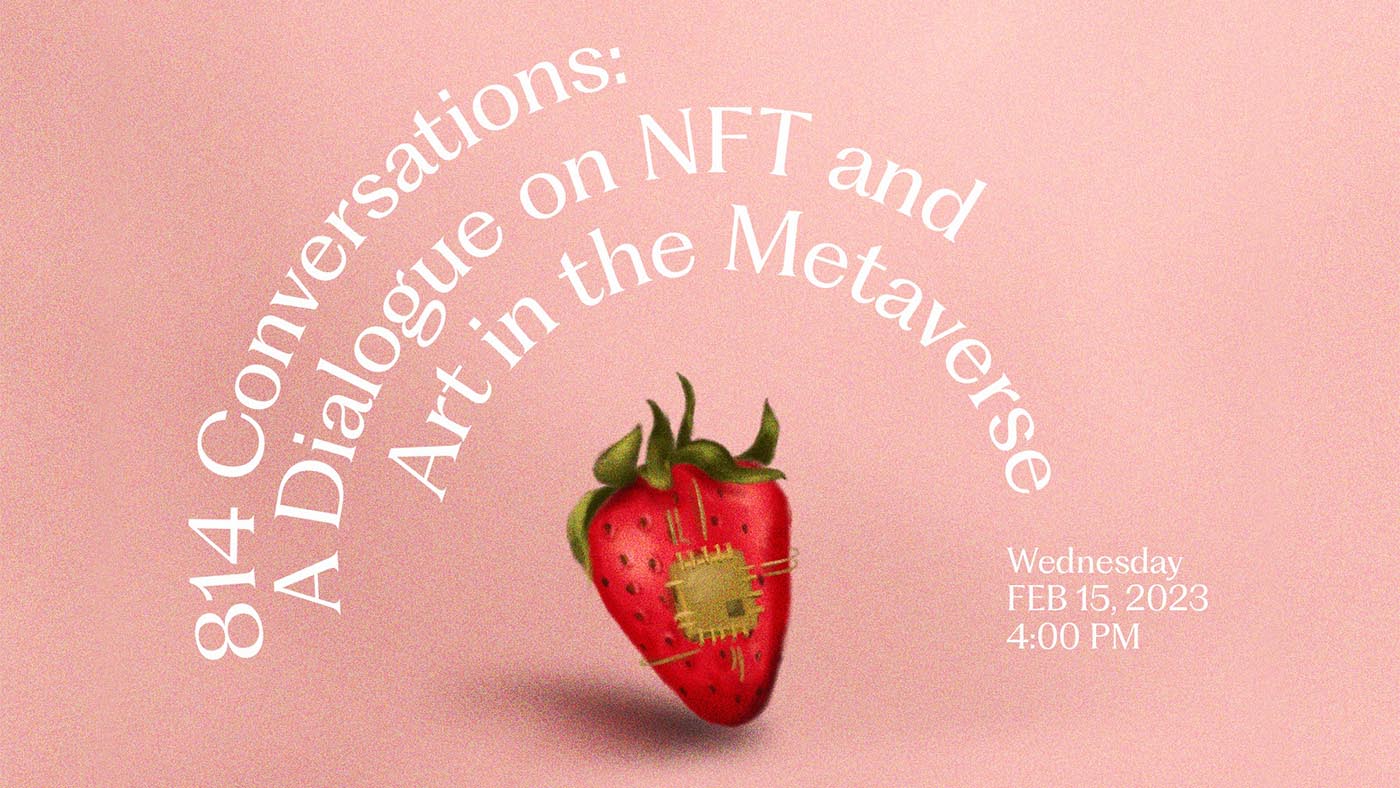 814 Conversations:
A Dialogue on NFT and
Art in the Metaverse

Wednesday
FEB 15, 2023
4:00 PM